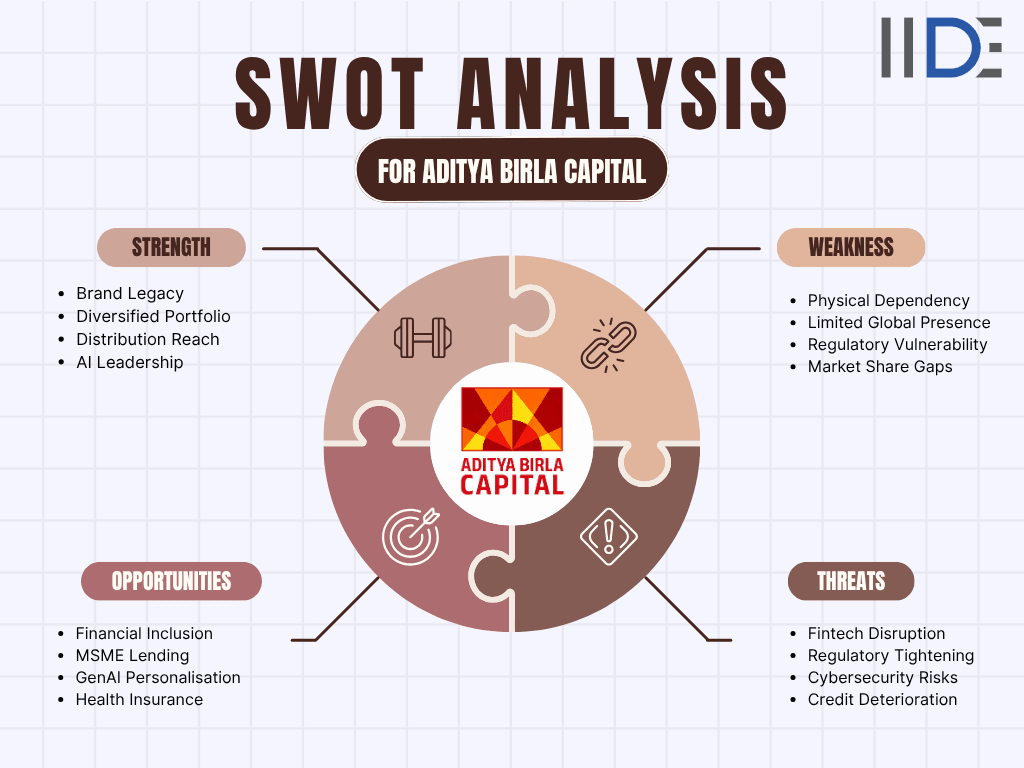 IIDE

SWOT ANALYSIS

FOR ADITYA BIRLA CAPITAL

STRENGTH

- Brand Legacy
- Diversified Portfolio
- Distribution Reach
- AI Leadership

WEAKNESS

- Physical Dependency
- Limited Global Presence
- Regulatory Vulnerability
- Market Share Gaps

ADITYA BIRLA CAPITAL

OPPORTUNITIES

- Financial Inclusion
- MSME Lending
- GenAI Personalisation
- Health Insurance

THREATS

- Fintech Disruption
- Regulatory Tightening
- Cybersecurity Risks
- Credit Deterioration